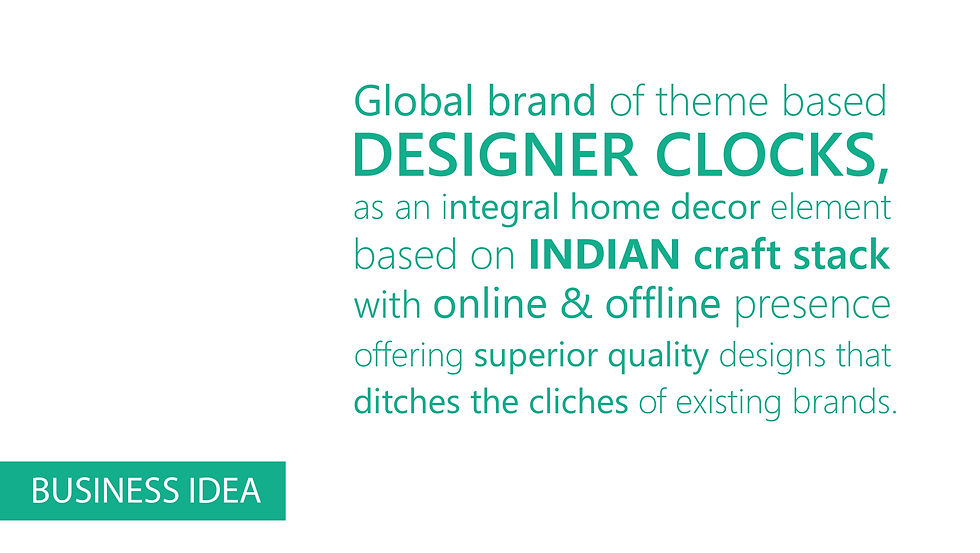 Global brand of theme based DESIGNER CLOCKS, as an integral home decor element based on INDIAN craft stack with online & offline presence offering superior quality designs that ditches the cliches of existing brands.

BUSINESS IDEA